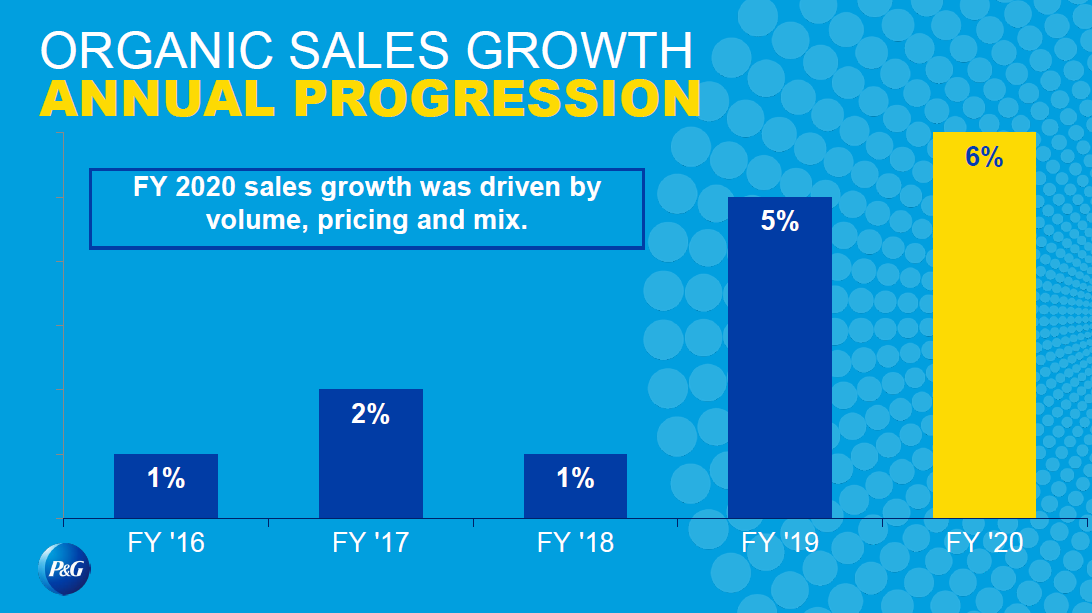 ORGANIC SALES GROWTH
ANNUAL PROGRESSION

FY 2020 sales growth was driven by volume, pricing and mix.

1%
2%
1%
5%
6%

FY '16
FY '17
FY '18
FY '19
FY '20

P&G